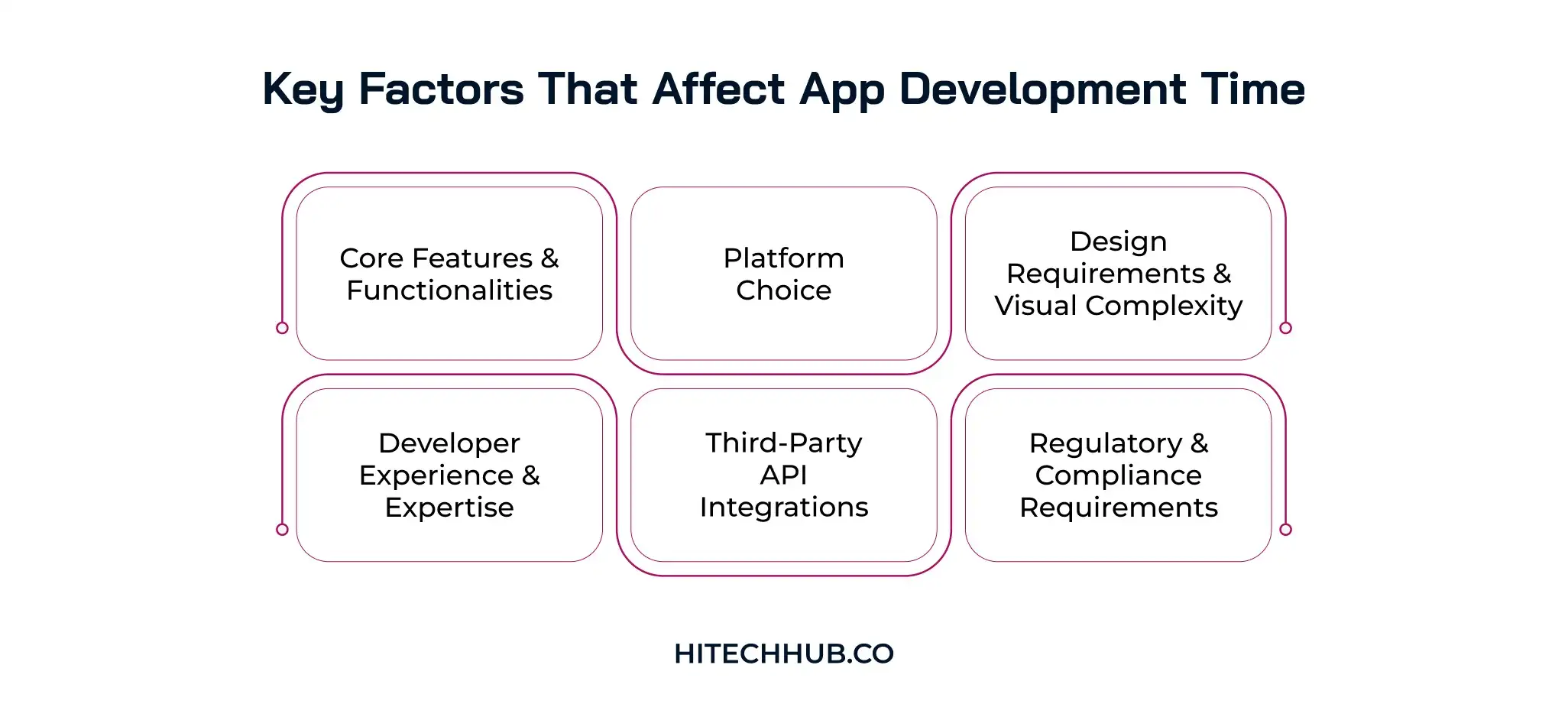 Key Factors That Affect App Development Time

Core Features & Functionalities

Platform Choice

Design Requirements & Visual Complexity

Developer Experience & Expertise

Third-Party API Integrations

Regulatory & Compliance Requirements

HITECHHUB.CO